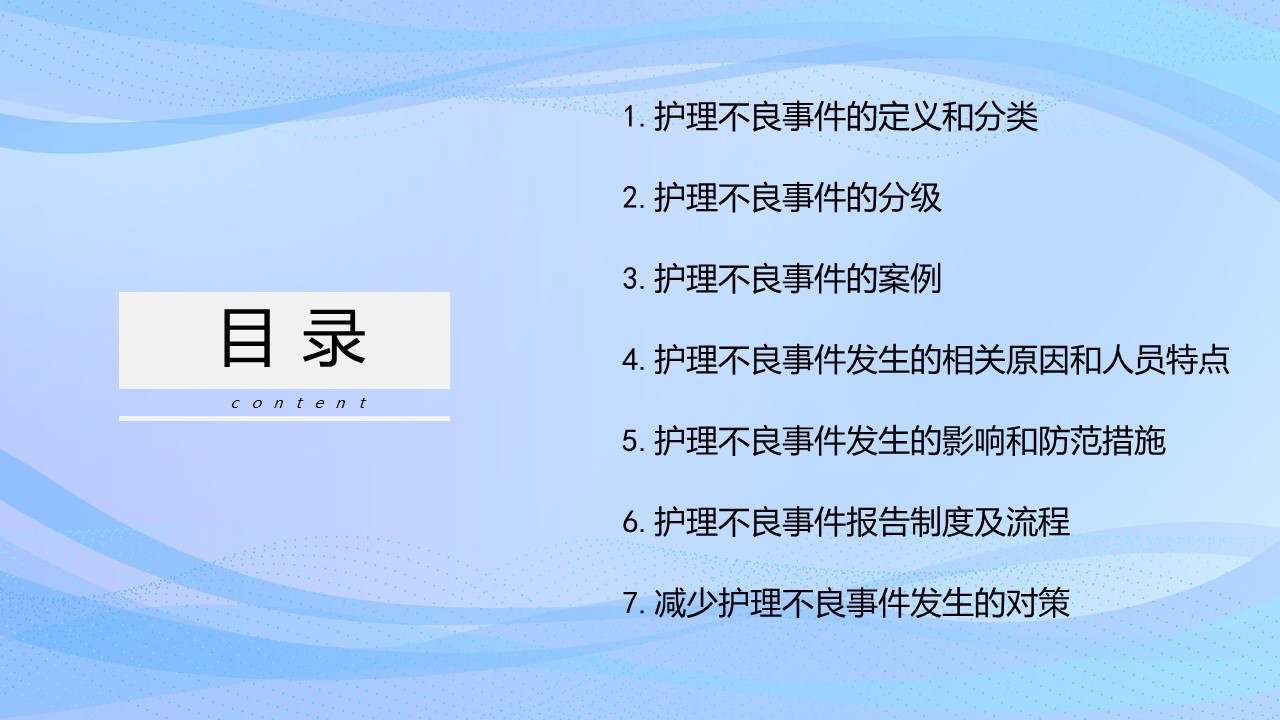 目 录

content

1. 护理不良事件的定义和分类

2. 护理不良事件的分级

3. 护理不良事件的案例

4. 护理不良事件发生的相关原因和人员特点

5. 护理不良事件发生的影响和防范措施

6. 护理不良事件报告制度及流程

7. 减少护理不良事件发生的对策